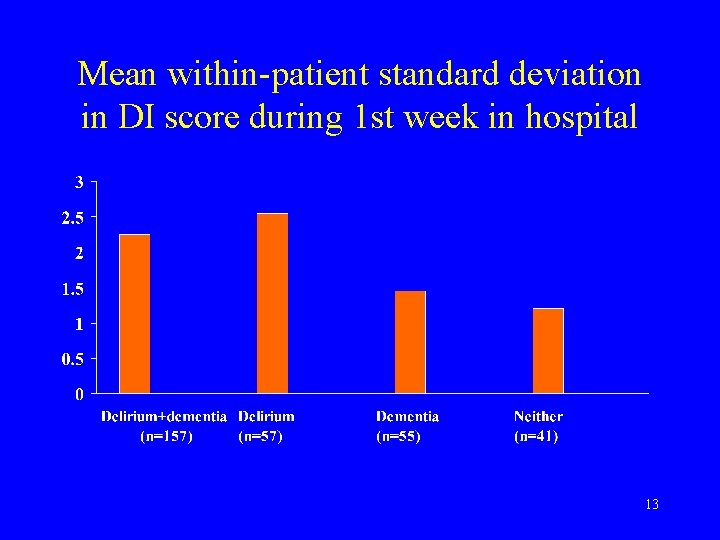 Mean within-patient standard deviation in DI score during 1st week in hospital

3
2.5
2
1.5
1
0.5
0

Delirium+dementia (n=157)
Delirium (n=57)
Dementia (n=55)
Neither (n=41)

13